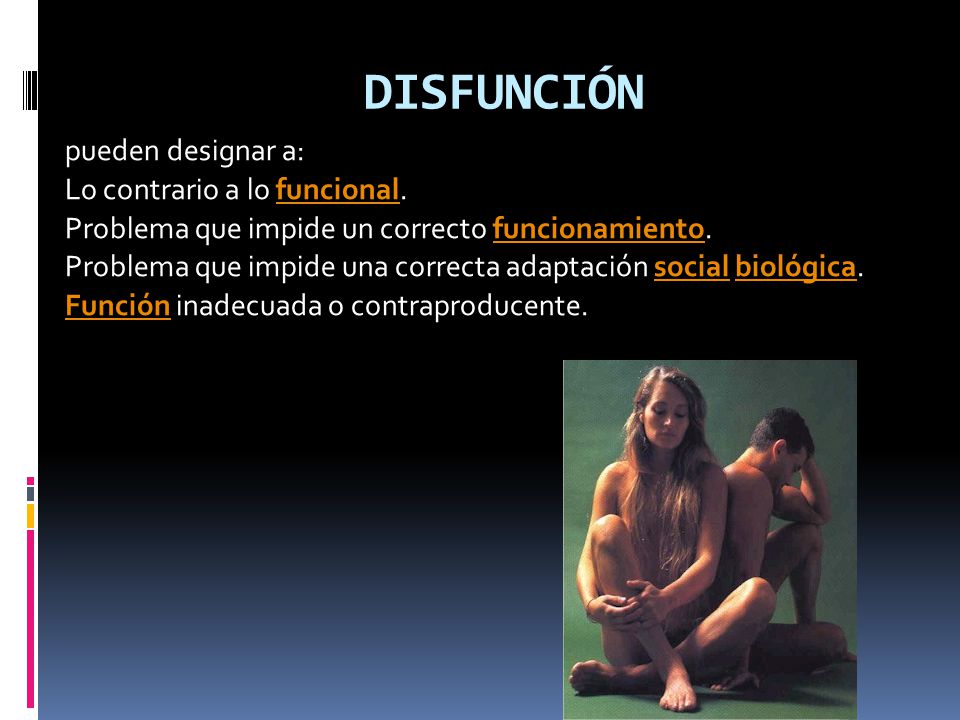 DISFUNCIÓN

pueden designar a:
Lo contrario a lo funcional.
Problema que impide un correcto funcionamiento.
Problema que impide una correcta adaptación social biológica.
Función inadecuada o contraproducente.